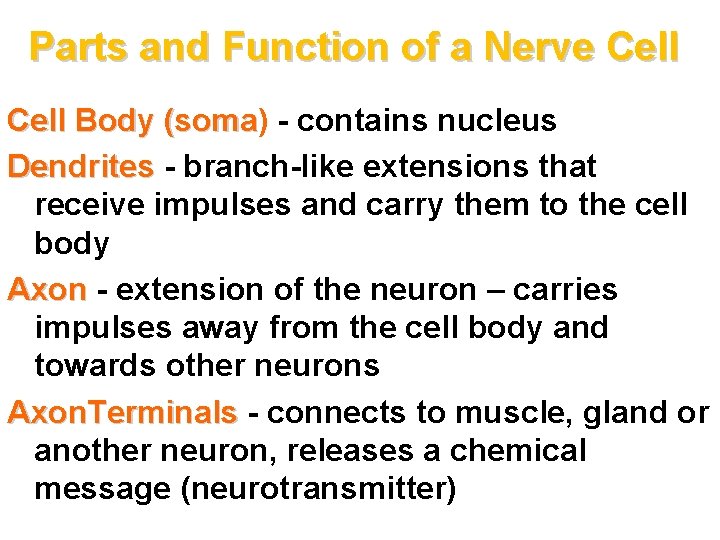 Parts and Function of a Nerve Cell

Cell Body (soma) - contains nucleus

Dendrites - branch-like extensions that receive impulses and carry them to the cell body

Axon - extension of the neuron – carries impulses away from the cell body and towards other neurons

AxonTerminals - connects to muscle, gland or another neuron, releases a chemical message (neurotransmitter)